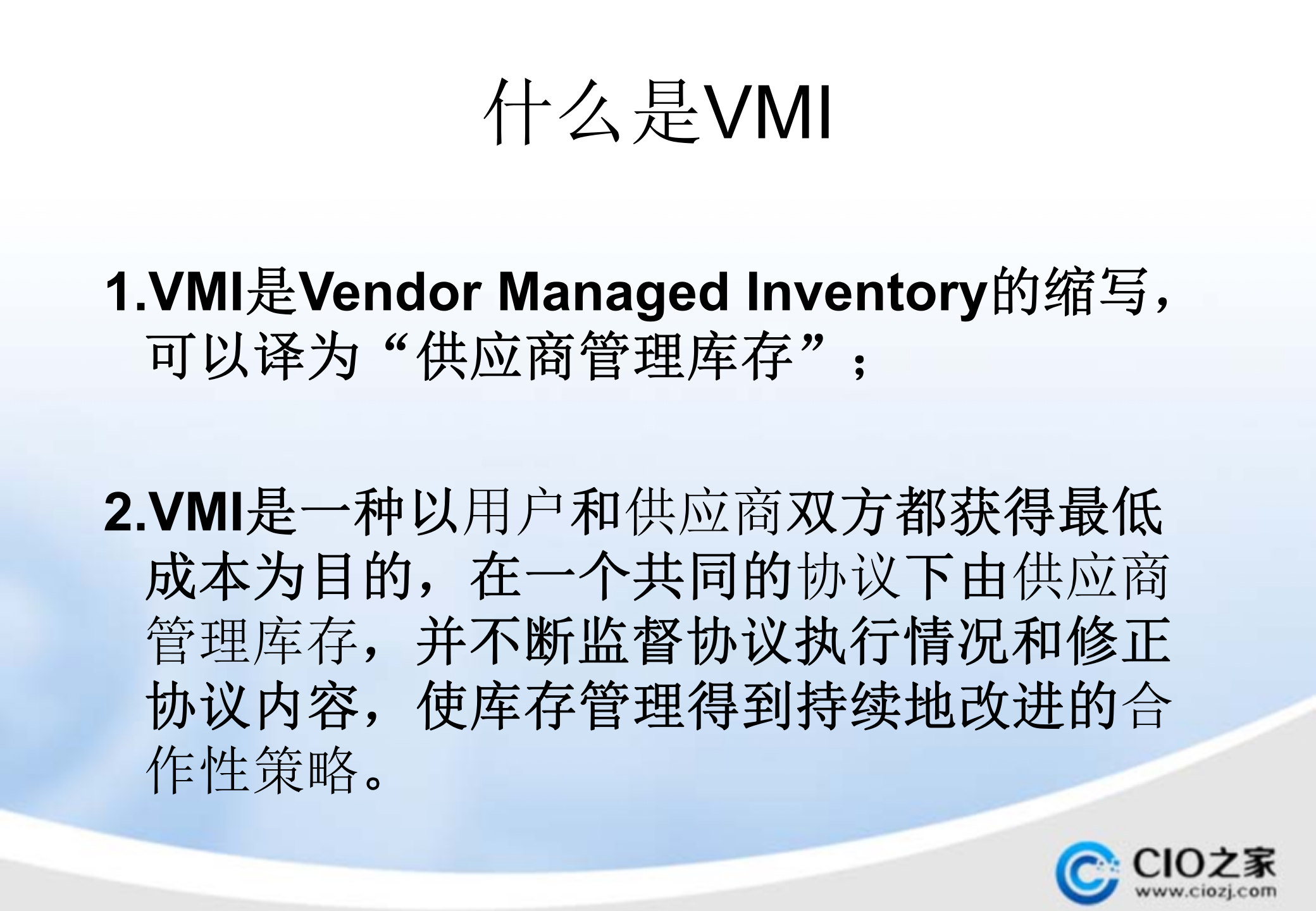 什么是VMI

1.VMI是Vendor Managed Inventory的缩写，可以译为“供应商管理库存”；

2.VMI是一种以用户和供应商双方都获得最低成本为目的，在一个共同的协议下由供应商管理库存，并不断监督协议执行情况和修正协议内容，使库存管理得到持续地改进的合作性策略。

CIO之家
www.ciozj.com